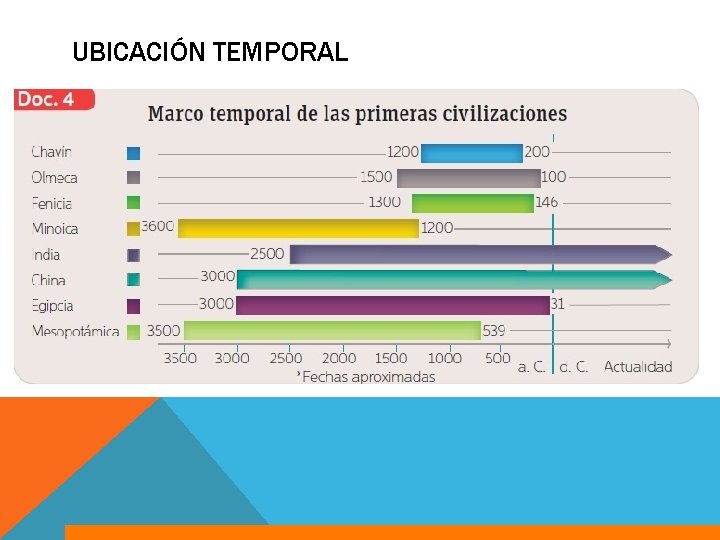 UBICACIÓN TEMPORAL

Doc. 4

Marco temporal de las primeras civilizaciones

Chavín 1200 200
Olmeca 1500 100
Fenicia 1300 146
Minoica 3600 1200
India 2500
China 3000
Egipcia 3000 31
Mesopotámica 3500 539

3500 3000 2500 2000 1500 1000 500 a. C. d. C. Actualidad

*Fechas aproximadas